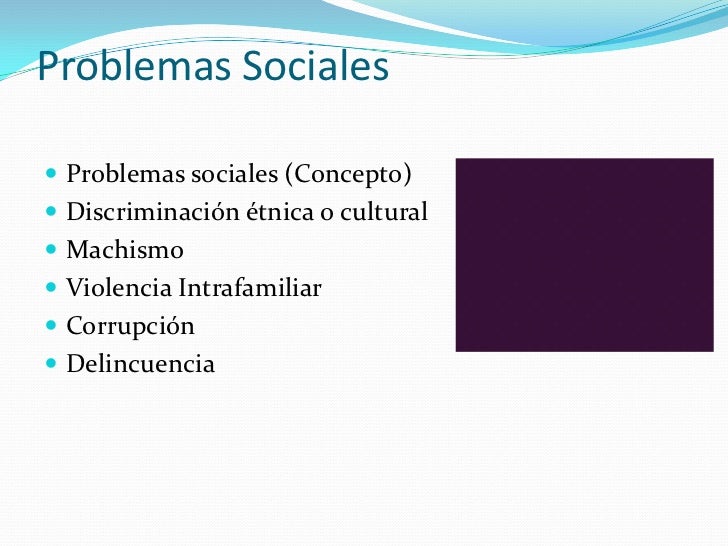 Problemas Sociales

- Problemas sociales (Concepto)
- Discriminación étnica o cultural
- Machismo
- Violencia Intrafamiliar
- Corrupción
- Delincuencia